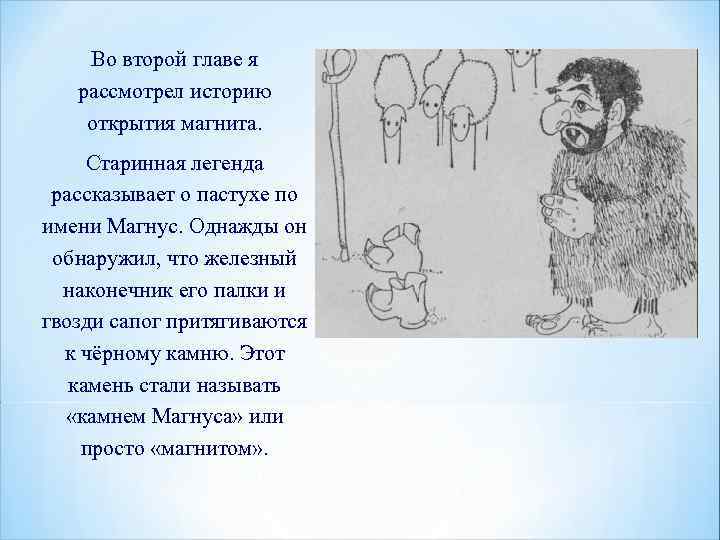 Во второй главе я рассмотрел историю открытия магнита.

Старинная легенда рассказывает о пастухе по имени Магнус. Однажды он обнаружил, что железный наконечник его палки и гвозди сапог притягиваются к чёрному камню. Этот камень стали называть «камнем Магнуса» или просто «магнитом».